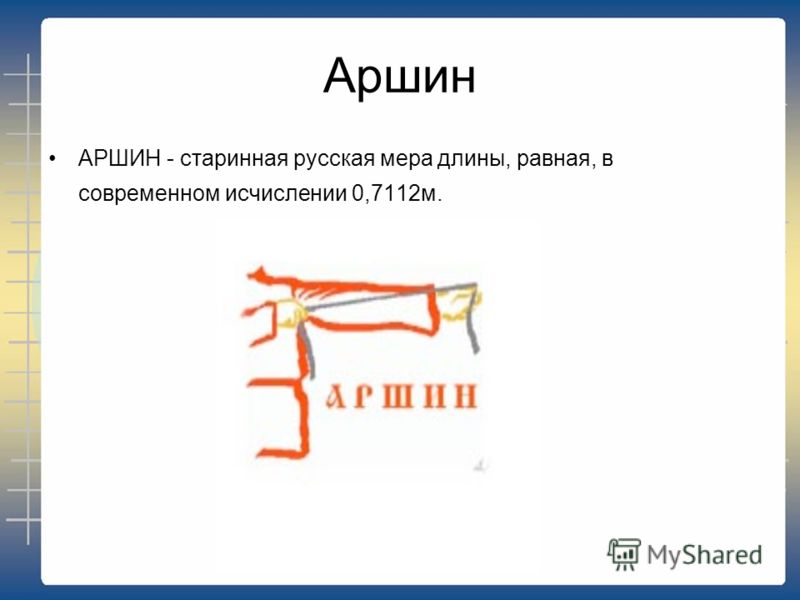 Аршин

• АРШИН - старинная русская мера длины, равная, в современном исчислении 0,7112м.

АРШИН

MyShared